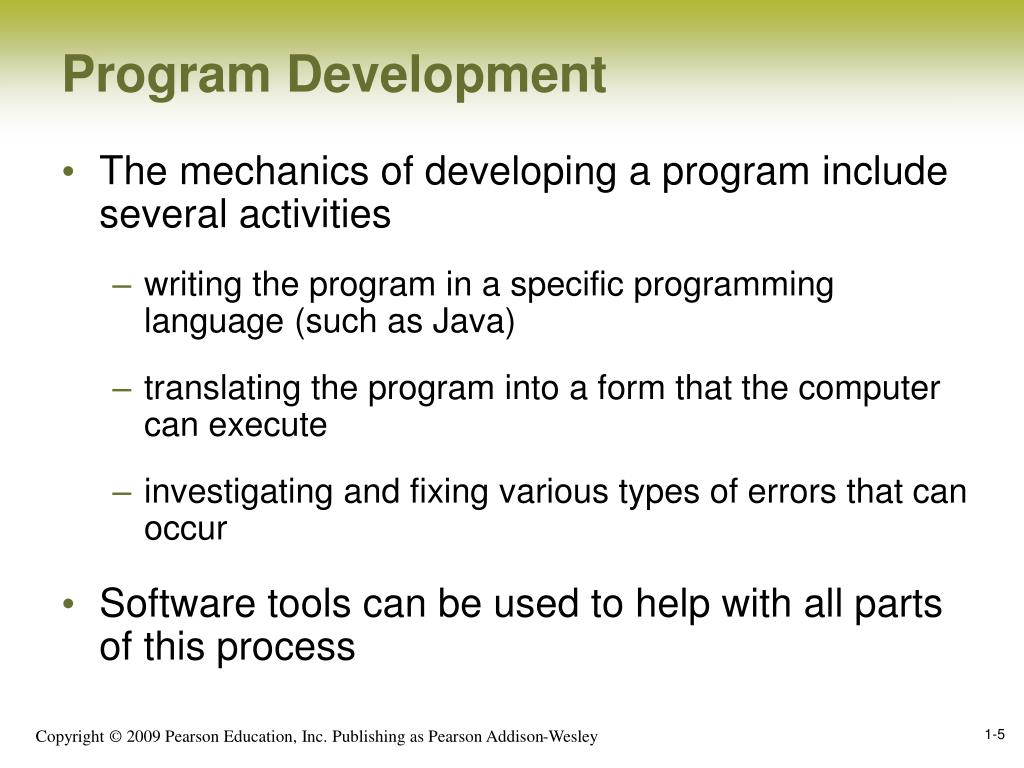 Program Development

• The mechanics of developing a program include several activities

– writing the program in a specific programming language (such as Java)

– translating the program into a form that the computer can execute

– investigating and fixing various types of errors that can occur

• Software tools can be used to help with all parts of this process

Copyright © 2009 Pearson Education, Inc. Publishing as Pearson Addison-Wesley

1-5